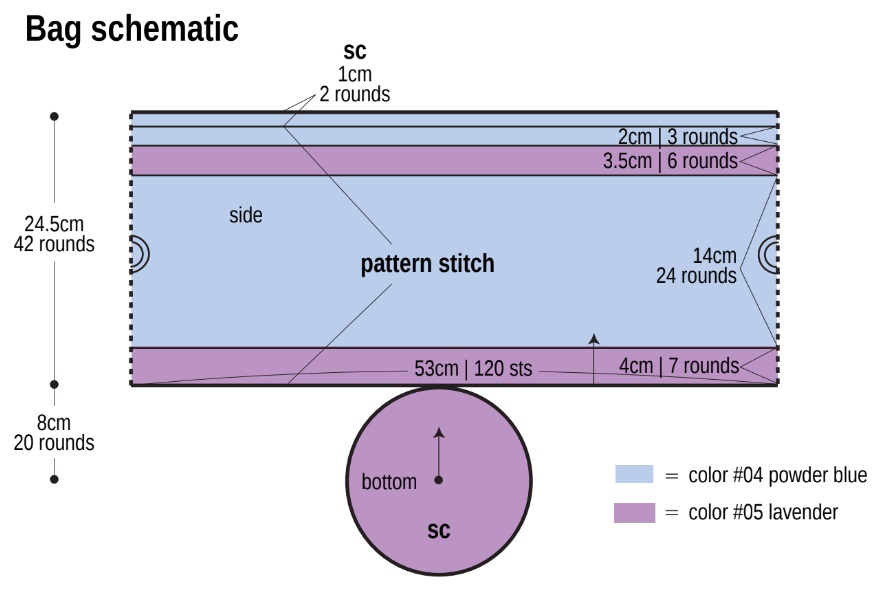 Bag schematic

sc
1cm
2 rounds

2cm | 3 rounds
3.5cm | 6 rounds

24.5cm
42 rounds

side

pattern stitch

14cm
24 rounds

53cm | 120 sts
4cm | 7 rounds

8cm
20 rounds

bottom

sc

= color #04 powder blue
= color #05 lavender